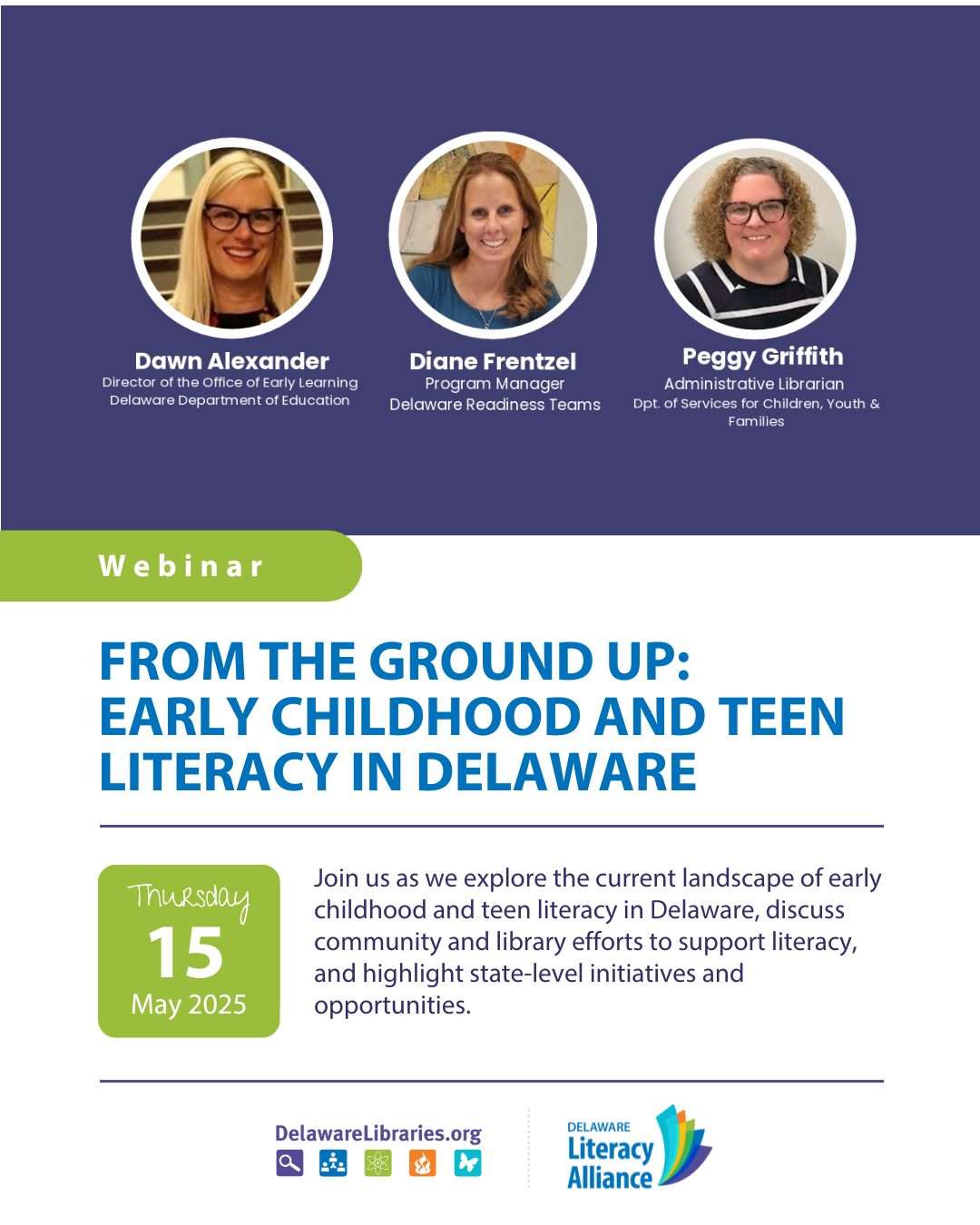 Dawn Alexander
Director of the Office of Early Learning
Delaware Department of Education

Diane Frentzel
Program Manager
Delaware Readiness Teams

Peggy Griffith
Administrative Librarian
Dpt. of Services for Children, Youth & Families

Webinar

FROM THE GROUND UP: EARLY CHILDHOOD AND TEEN LITERACY IN DELAWARE

Thursday
15
May 2025

Join us as we explore the current landscape of early childhood and teen literacy in Delaware, discuss community and library efforts to support literacy, and highlight state-level initiatives and opportunities.

DelawareLibraries.org

DELAWARE
Literacy
Alliance